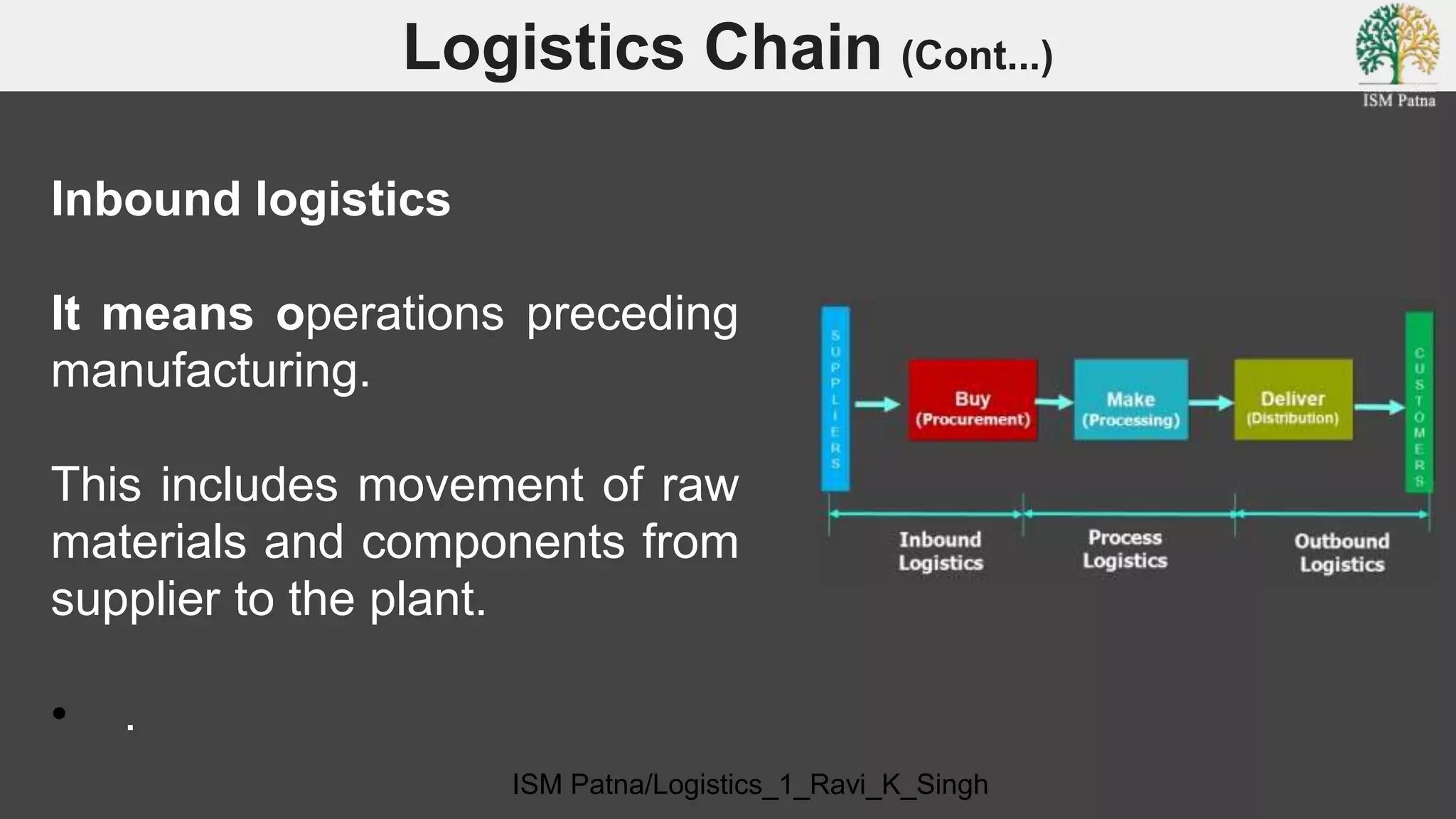 Logistics Chain (Cont...)

ISM Patna

Inbound logistics

It means operations preceding manufacturing.

This includes movement of raw materials and components from supplier to the plant.

• .

SUPPLIERS

Buy (Procurement)

Make (Processing)

Deliver (Distribution)

CUSTOMERS

Inbound Logistics

Process Logistics

Outbound Logistics

ISM Patna/Logistics_1_Ravi_K_Singh